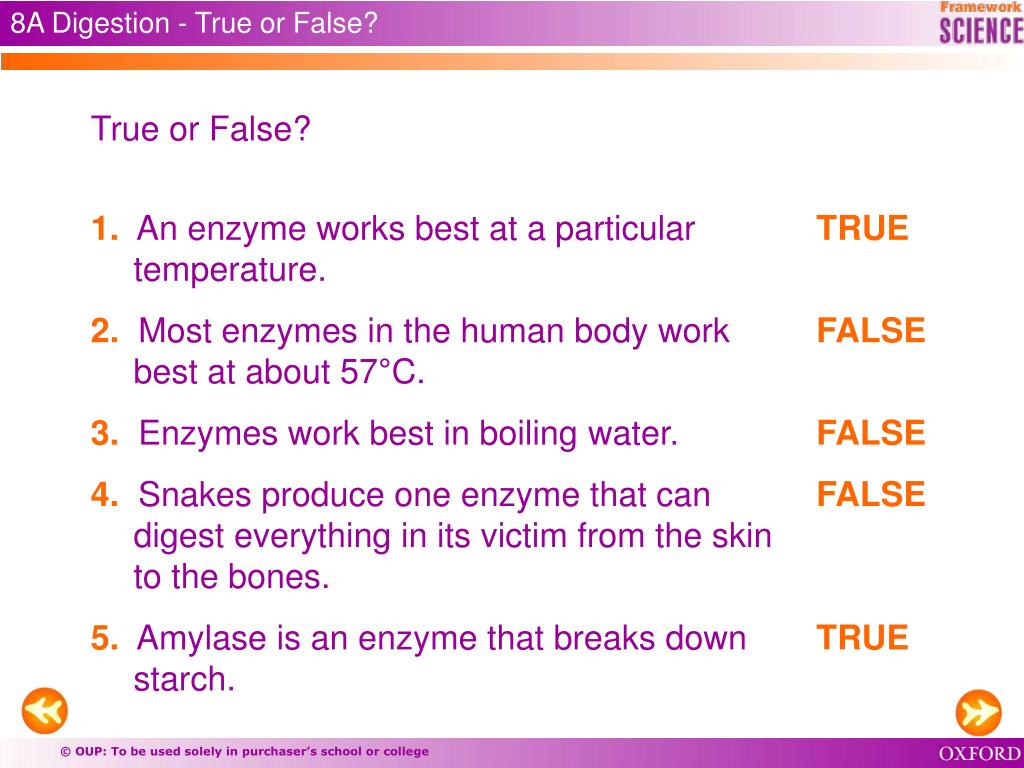 8A Digestion - True or False?

Framework SCIENCE

True or False?

1. An enzyme works best at a particular temperature. TRUE

2. Most enzymes in the human body work best at about 57°C. FALSE

3. Enzymes work best in boiling water. FALSE

4. Snakes produce one enzyme that can digest everything in its victim from the skin to the bones. FALSE

5. Amylase is an enzyme that breaks down starch. TRUE

© OUP: To be used solely in purchaser's school or college

OXFORD